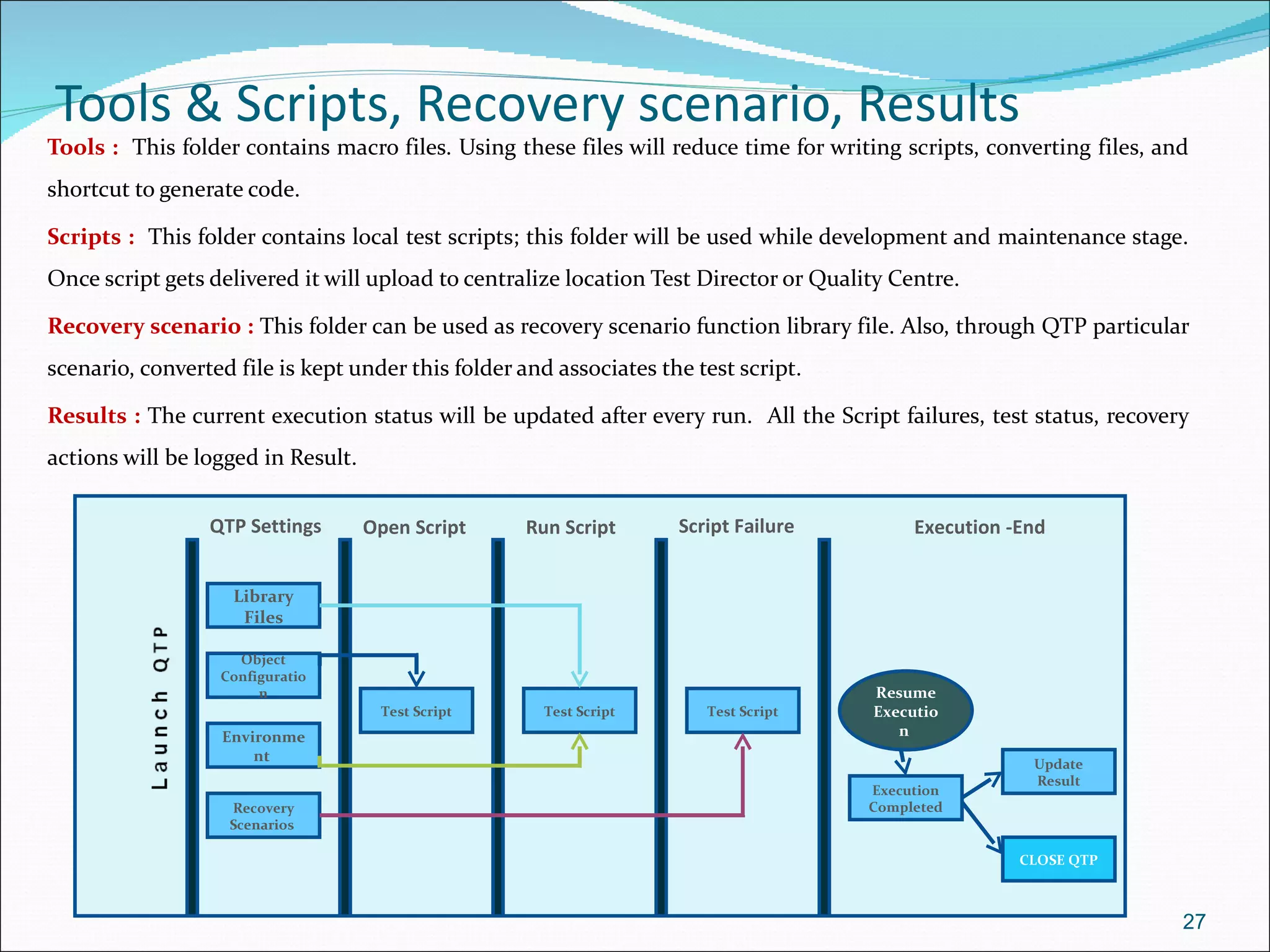 Tools & Scripts, Recovery scenario, Results

Tools : This folder contains macro files. Using these files will reduce time for writing scripts, converting files, and shortcut to generate code.

Scripts : This folder contains local test scripts; this folder will be used while development and maintenance stage. Once script gets delivered it will upload to centralize location Test Director or Quality Centre.

Recovery scenario : This folder can be used as recovery scenario function library file. Also, through QTP particular scenario, converted file is kept under this folder and associates the test script.

Results : The current execution status will be updated after every run. All the Script failures, test status, recovery actions will be logged in Result.

Launch QTP

QTP Settings

Open Script

Run Script

Script Failure

Execution -End

Library Files

Object Configuratio n

Environme nt

Recovery Scenarios

Test Script

Test Script

Test Script

Resume Executio n

Execution Completed

Update Result

CLOSE QTP

27